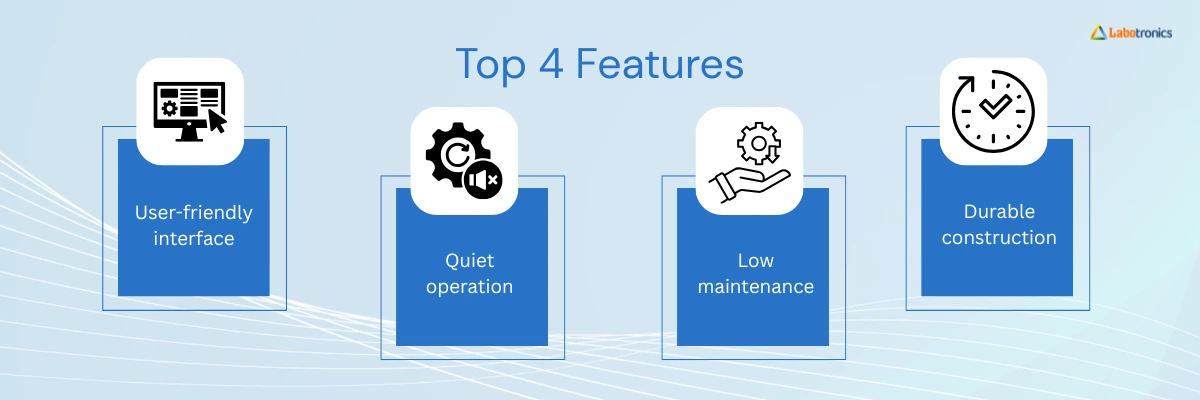 Labotronics

Top 4 Features

User-friendly interface

Quiet operation

Low maintenance

Durable construction